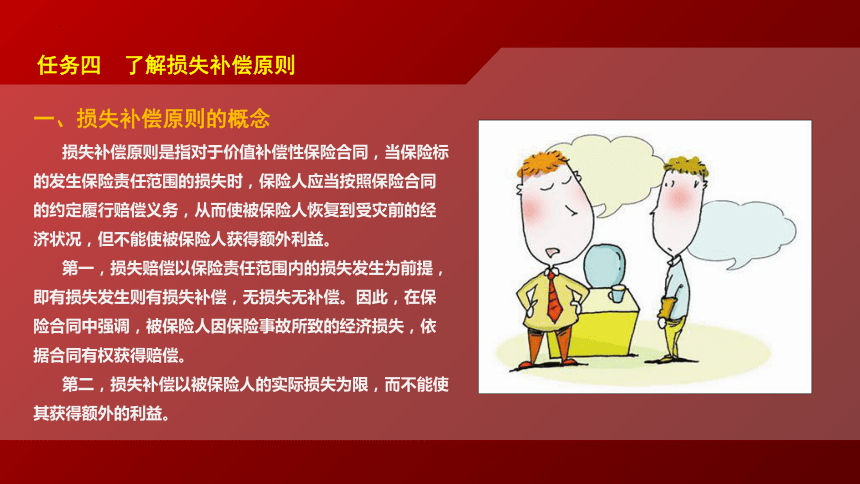 任务四　了解损失补偿原则

一、损失补偿原则的概念

损失补偿原则是指对于价值补偿性保险合同，当保险标的发生保险责任范围的损失时，保险人应当按照保险合同的约定履行赔偿义务，从而使被保险人恢复到受灾前的经济状况，但不能使被保险人获得额外利益。

第一，损失赔偿以保险责任范围内的损失发生为前提，即有损失发生则有损失补偿，无损失无补偿。因此，在保险合同中强调，被保险人因保险事故所致的经济损失，依据合同有权获得赔偿。

第二，损失补偿以被保险人的实际损失为限，而不能使其获得额外的利益。